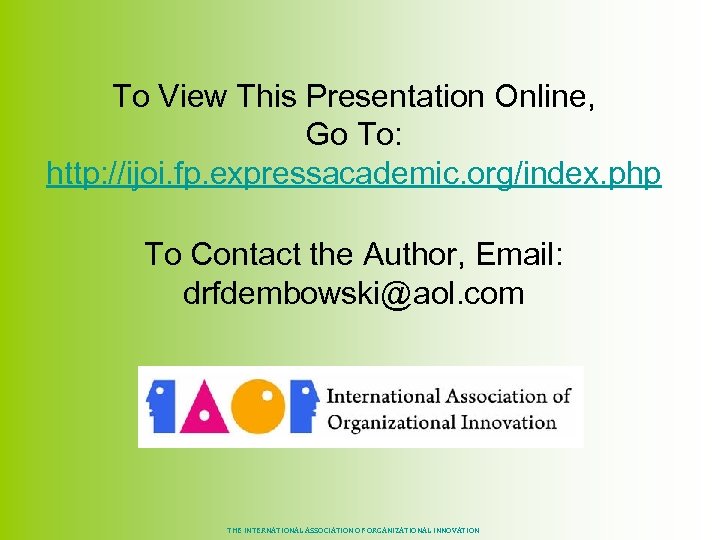 To View This Presentation Online, Go To:
http://ijoi.fp.expressacademic.org/index.php

To Contact the Author, Email:
drfdembowski@aol.com

International Association of Organizational Innovation

THE INTERNATIONAL ASSOCIATION OF ORGANIZATIONAL INNOVATION